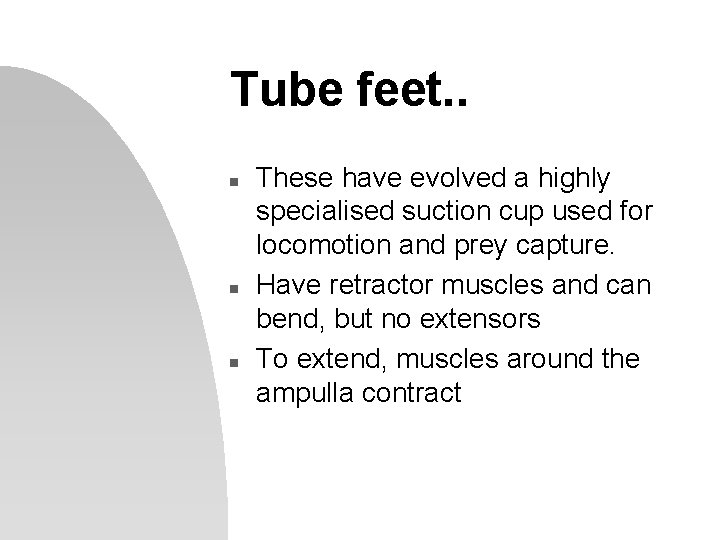 Tube feet..

- These have evolved a highly specialised suction cup used for locomotion and prey capture.
- Have retractor muscles and can bend, but no extensors
- To extend, muscles around the ampulla contract